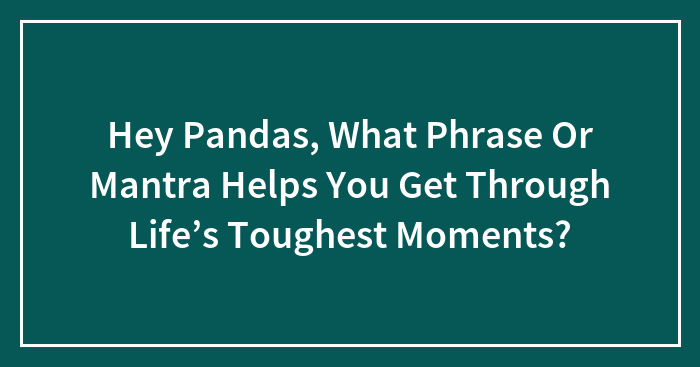 Hey Pandas, What Phrase Or Mantra Helps You Get Through Life’s Toughest Moments?